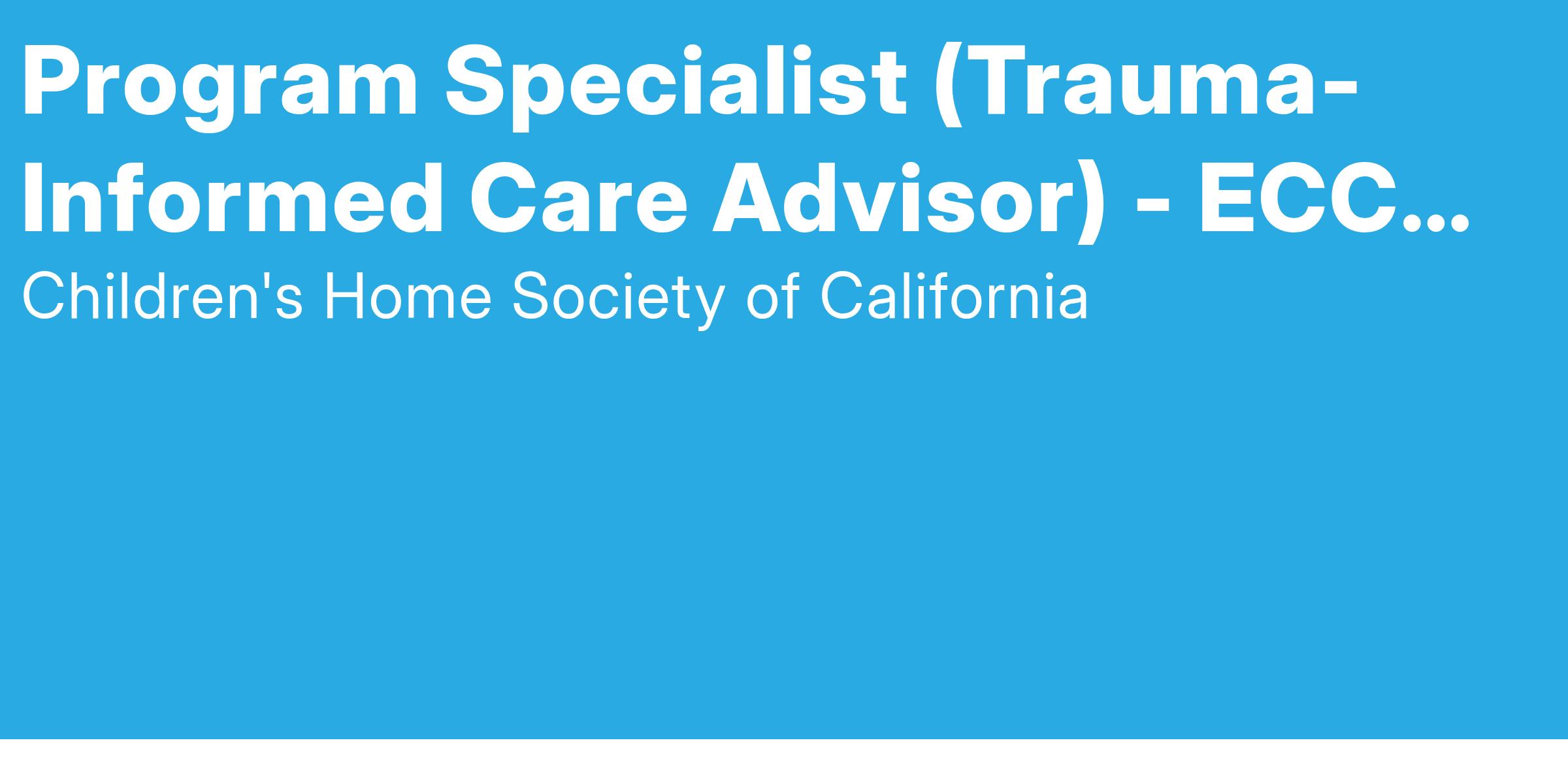 Program Specialist (Trauma-Informed Care Advisor) - ECC...

Children's Home Society of California